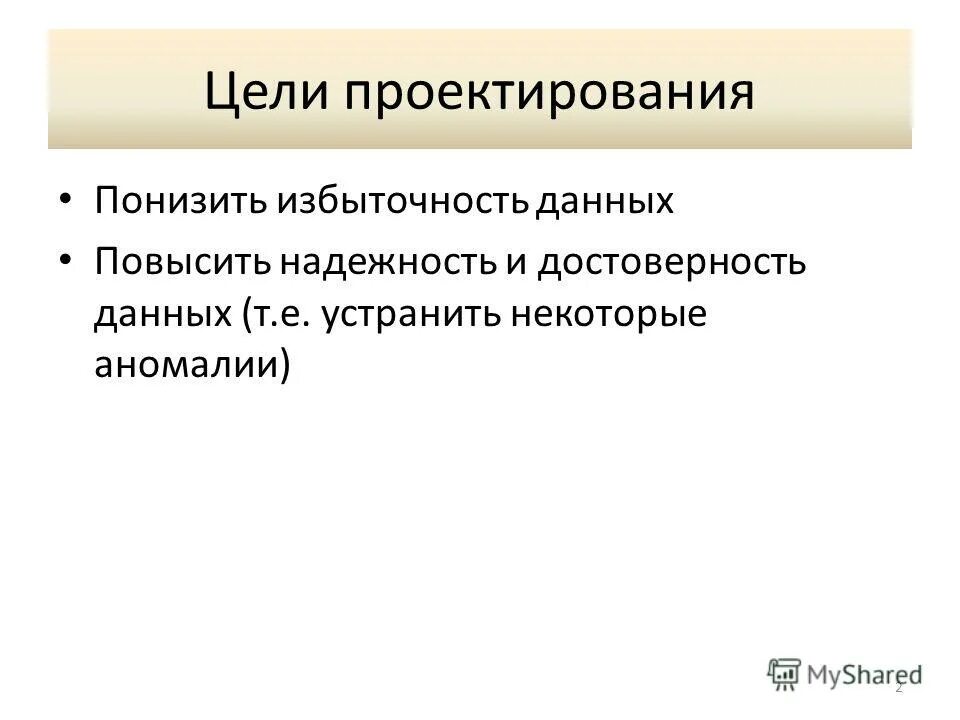 Цели проектирования

• Понизить избыточность данных
• Повысить надежность и достоверность данных (т.е. устранить некоторые аномалии)

MyShared
2